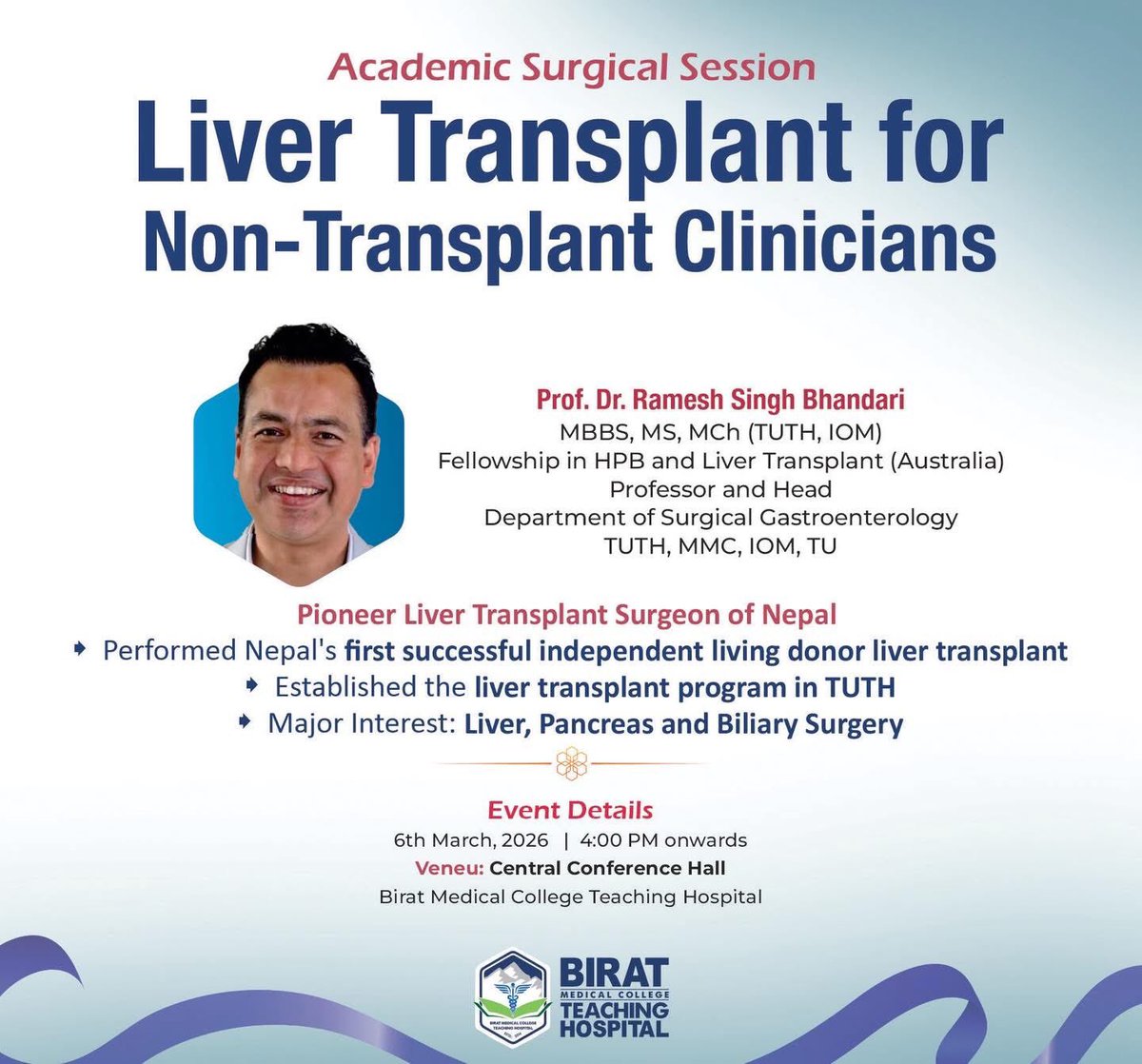 Academic Surgical Session

Liver Transplant for Non-Transplant Clinicians

Prof. Dr. Ramesh Singh Bhandari
MBBS, MS, MCh (TUTH, IOM)
Fellowship in HPB and Liver Transplant (Australia)
Professor and Head
Department of Surgical Gastroenterology
TUTH, MMC, IOM, TU

Pioneer Liver Transplant Surgeon of Nepal
Performed Nepal's first successful independent living donor liver transplant
Established the liver transplant program in TUTH
Major Interest: Liver, Pancreas and Biliary Surgery

Event Details
6th March, 2026 | 4:00 PM onwards
Veneu: Central Conference Hall
Birat Medical College Teaching Hospital

BIRAT MEDICAL COLLEGE TEACHING HOSPITAL
BIRAT MEDICAL COLLEGE TEACHING HOSPITAL